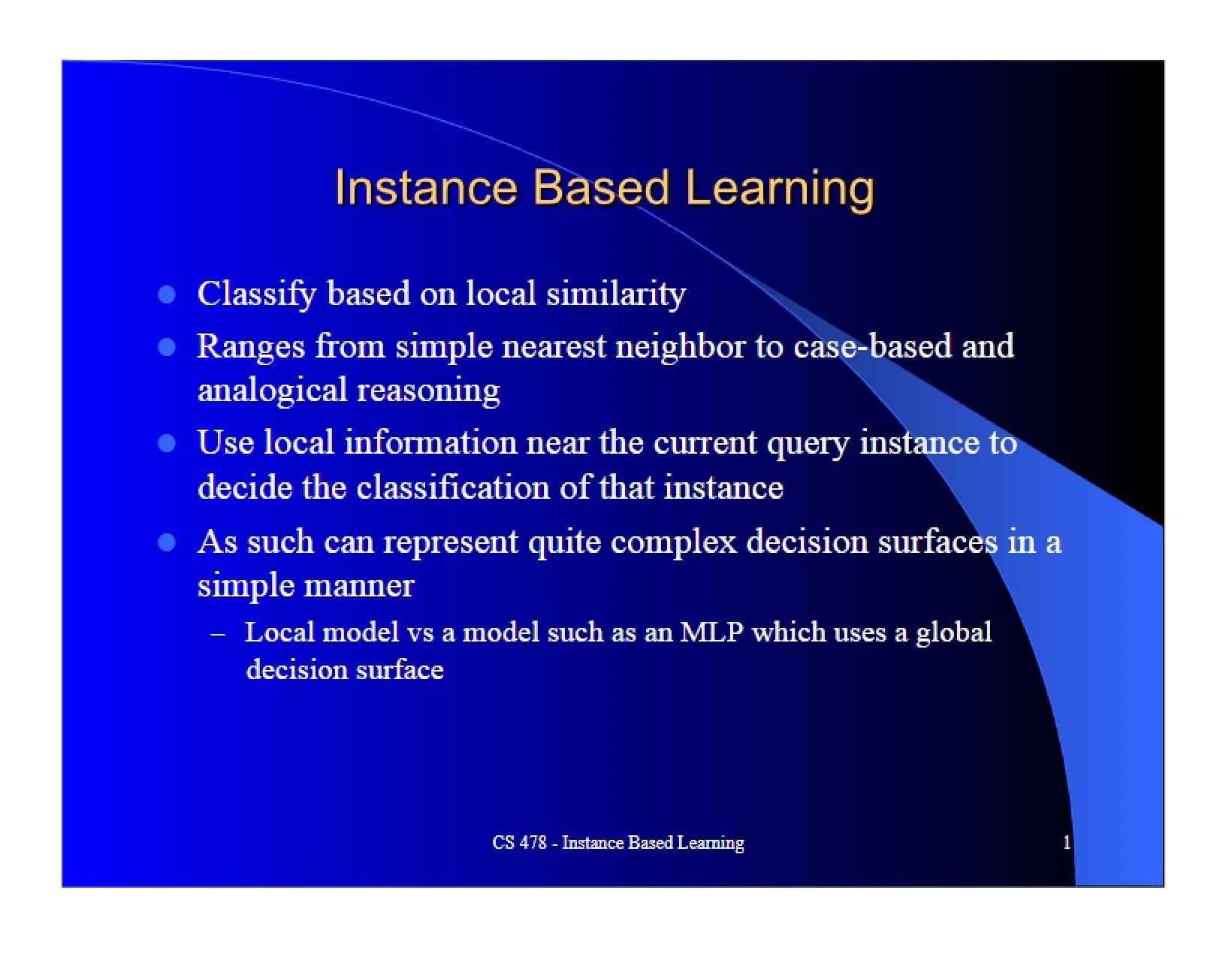 Instance Based Learning

- Classify based on local similarity
- Ranges from simple nearest neighbor to case-based and analogical reasoning
- Use local information near the current query instance to decide the classification of that instance
- As such can represent quite complex decision surfaces in a simple manner
  – Local model vs a model such as an MLP which uses a global decision surface

CS 478 - Instance Based Learning

1